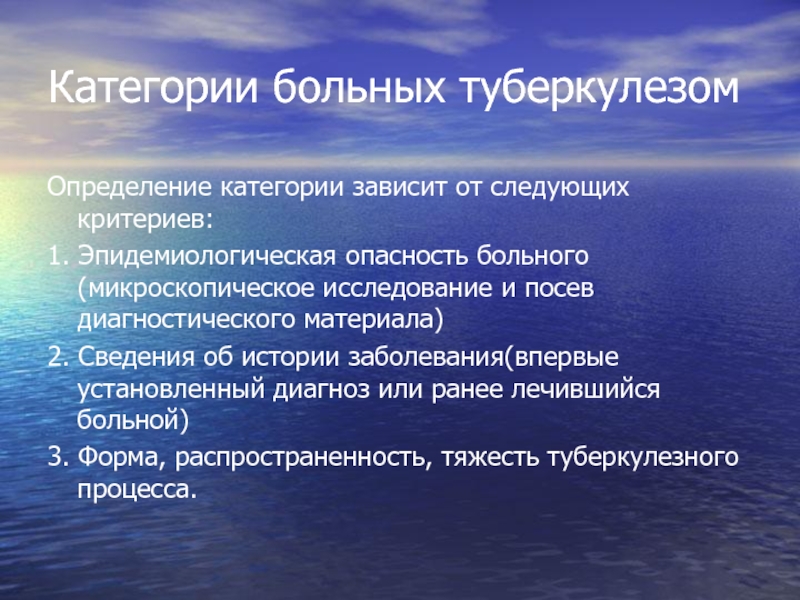 Категории больных туберкулезом

Определение категории зависит от следующих критериев:

1. Эпидемиологическая опасность больного (микроскопическое исследование и посев диагностического материала)

2. Сведения об истории заболевания(впервые установленный диагноз или ранее лечившийся больной)

3. Форма, распространенность, тяжесть туберкулезного процесса.